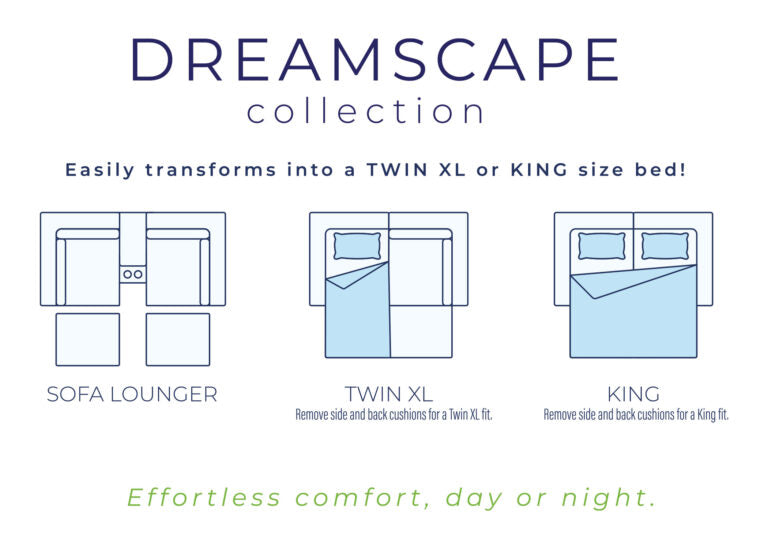 DREAMSCAPE
collection

Easily transforms into a TWIN XL or KING size bed!

SOFA LOUNGER

TWIN XL
Remove side and back cushions for a Twin XL fit.

KING
Remove side and back cushions for a King fit.

Effortless comfort, day or night.